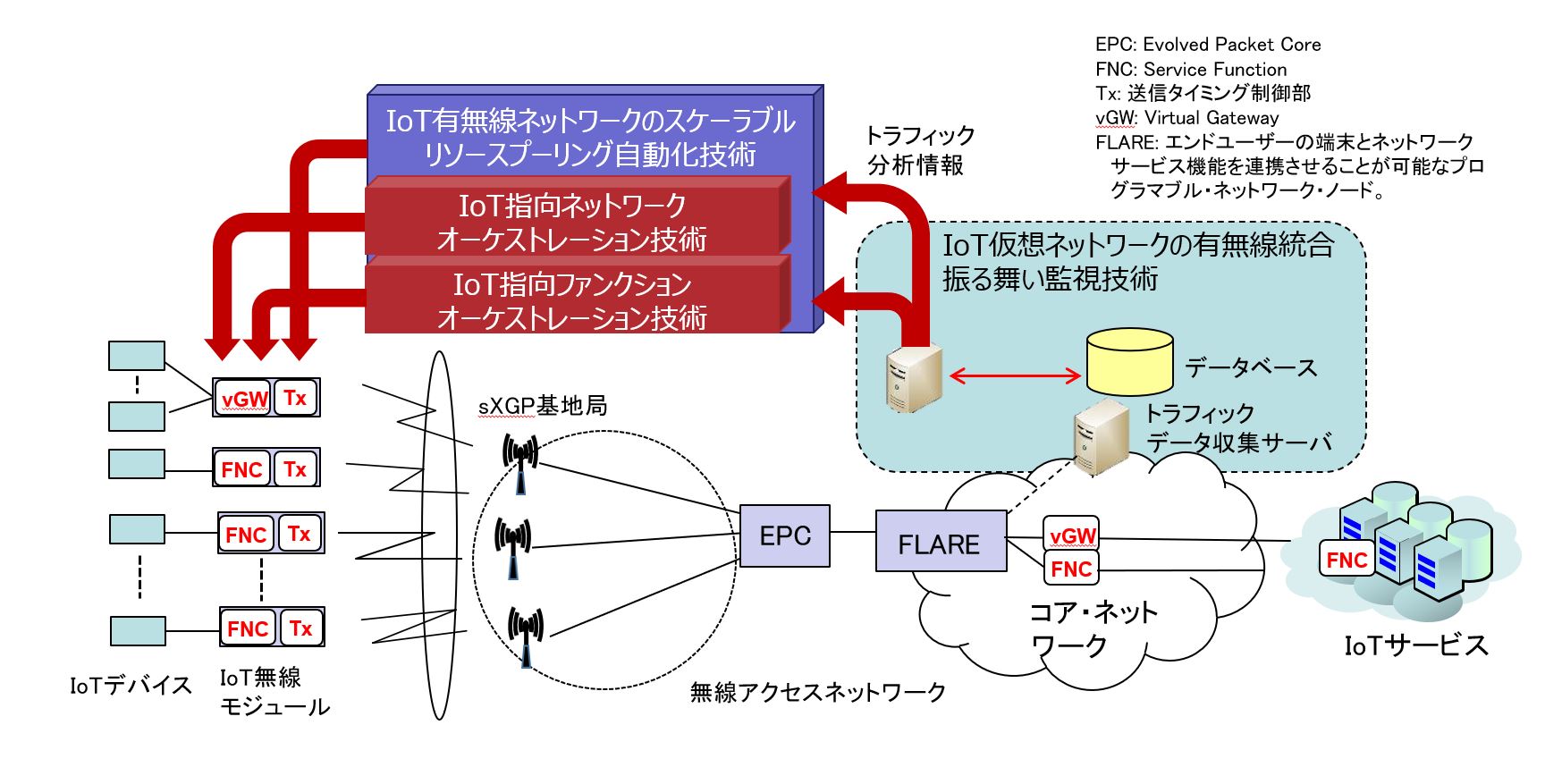 EPC: Evolved Packet Core
FNC: Service Function
Tx: 送信タイミング制御部
vGW: Virtual Gateway
FLARE: エンドユーザーの端末とネットワークサービス機能を連携させることが可能なプログラマブル・ネットワーク・ノード。

IoT有無線ネットワークのスケーラブルリソースプーリング自動化技術

IoT指向ネットワークオーケストレーション技術

IoT指向ファンクションオーケストレーション技術

トラフィック分析情報

IoT仮想ネットワークの有無線統合振る舞い監視技術

データベース

トラフィックデータ収集サーバ

vGW Tx
FNC Tx
FNC Tx
FNC Tx

sXGP基地局

EPC

FLARE

vGW
FNC

FNC

コア・ネットワーク

IoTサービス

IoTデバイス

IoT無線モジュール

無線アクセスネットワーク